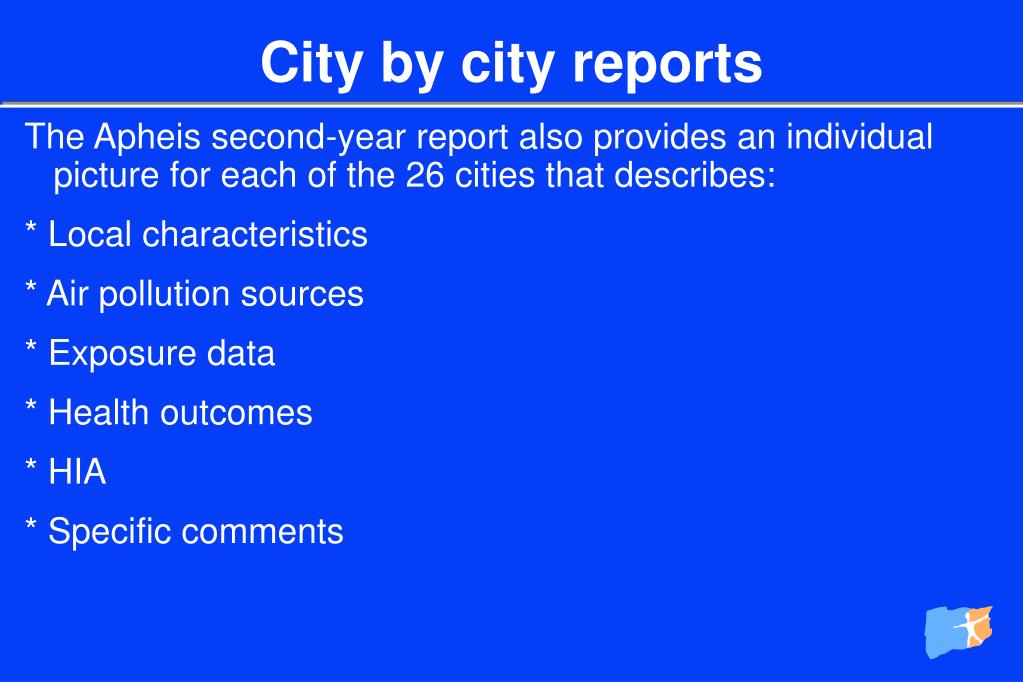 City by city reports

The Apheis second-year report also provides an individual picture for each of the 26 cities that describes:

* Local characteristics

* Air pollution sources

* Exposure data

* Health outcomes

* HIA

* Specific comments